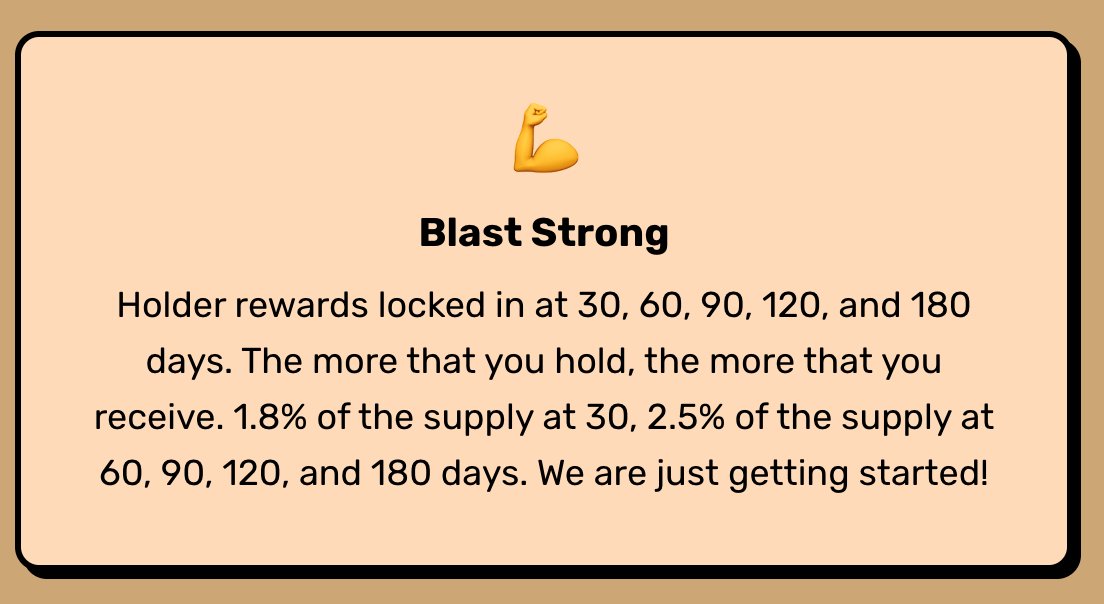 💪

Blast Strong

Holder rewards locked in at 30, 60, 90, 120, and 180 days. The more that you hold, the more that you receive. 1.8% of the supply at 30, 2.5% of the supply at 60, 90, 120, and 180 days. We are just getting started!